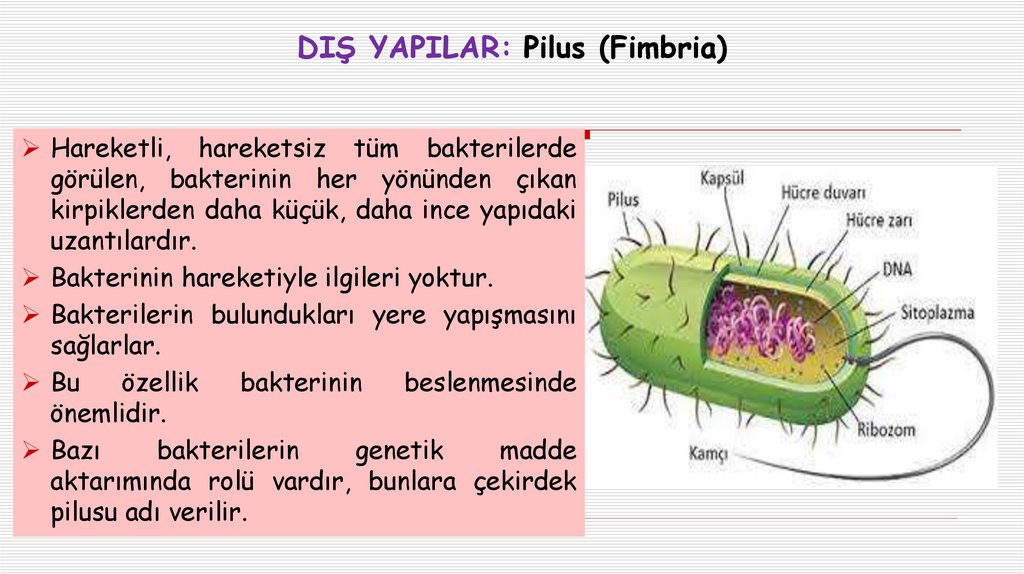 DIŞ YAPILAR: Pilus (Fimbria)

➢ Hareketli, hareketsiz tüm bakterilerde görülen, bakterinin her yönünden çıkan kirpiklerden daha küçük, daha ince yapıdaki uzantılardır.

➢ Bakterinin hareketiyle ilgileri yoktur.

➢ Bakterilerin bulundukları yere yapışmasını sağlarlar.

➢ Bu özellik bakterinin beslenmesinde önemlidir.

➢ Bazı bakterilerin genetik madde aktarımında rolü vardır, bunlara çekirdek pilusu adı verilir.

Pilus
Kapsül
Hücre duvarı
Hücre zarı
DNA
Sitoplazma
Ribozom
Kamçı